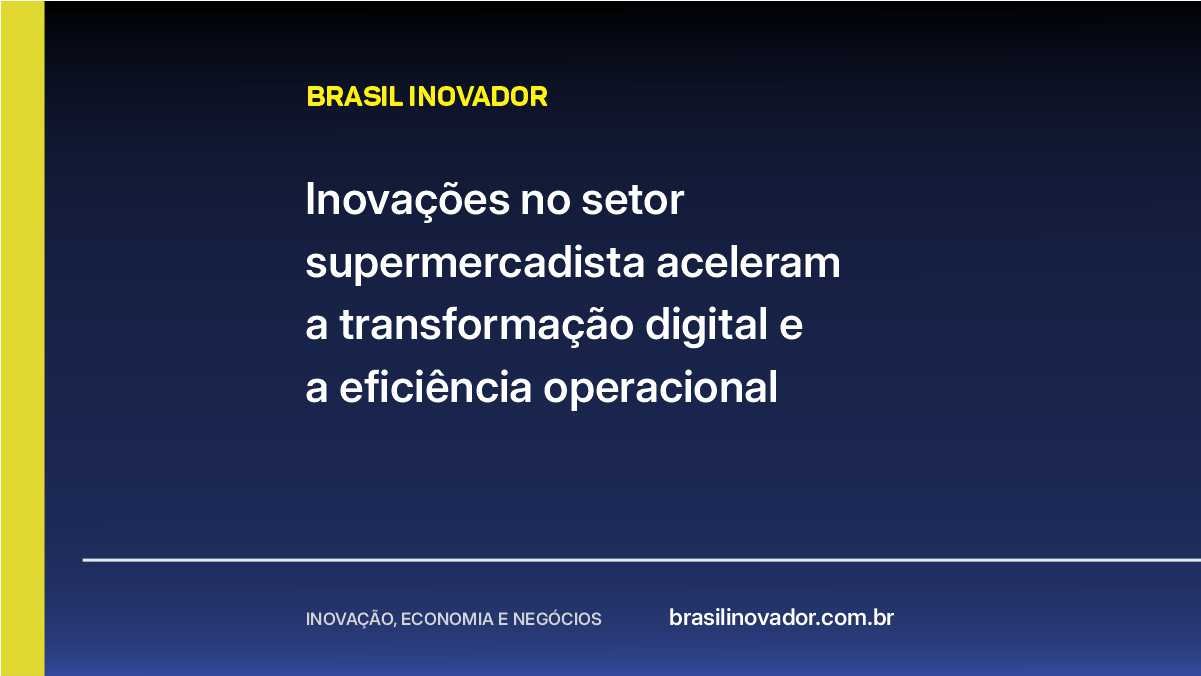 BRASIL INOVADOR

Inovações no setor supermercadista aceleram a transformação digital e a eficiência operacional

INOVAÇÃO, ECONOMIA E NEGÓCIOS

brasilinovador.com.br